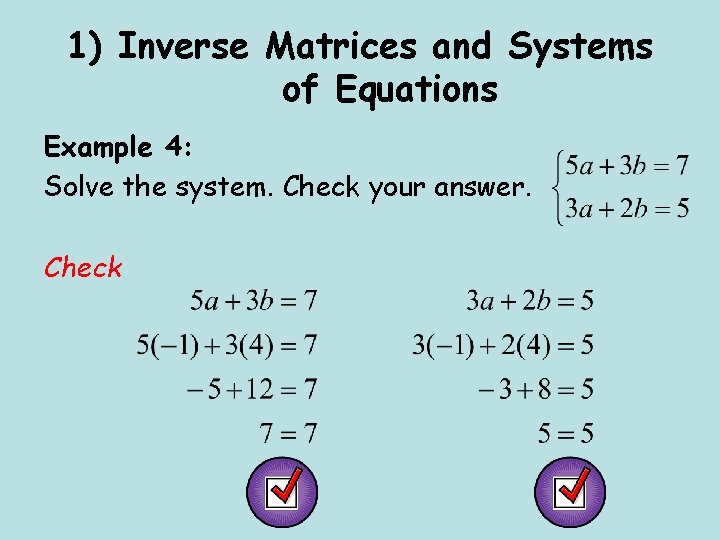 1) Inverse Matrices and Systems of Equations

Example 4:
Solve the system. Check your answer. $\begin{cases} 5a+3b=7 \\ 3a+2b=5 \end{cases}$

Check

$5a+3b=7$
$5(-1)+3(4)=7$
$-5+12=7$
$7=7$

$3a+2b=5$
$3(-1)+2(4)=5$
$-3+8=5$
$5=5$